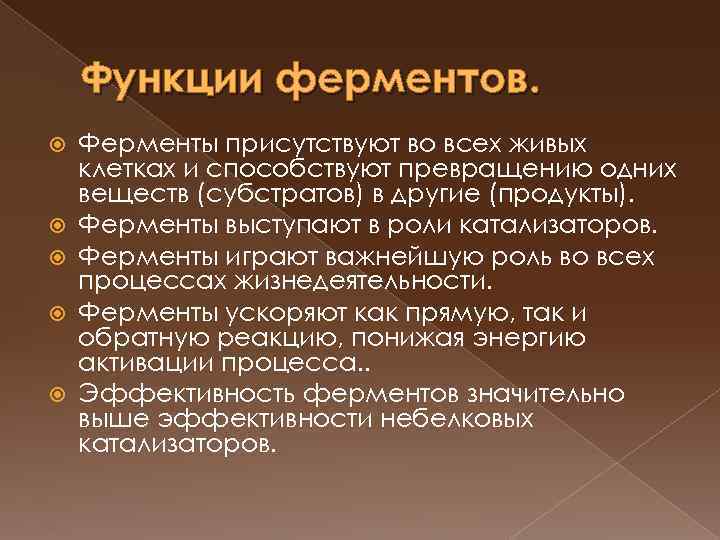 Функции ферментов.

Ферменты присутствуют во всех живых клетках и способствуют превращению одних веществ (субстратов) в другие (продукты).

Ферменты выступают в роли катализаторов.

Ферменты играют важнейшую роль во всех процессах жизнедеятельности.

Ферменты ускоряют как прямую, так и обратную реакцию, понижая энергию активации процесса..

Эффективность ферментов значительно выше эффективности небелковых катализаторов.